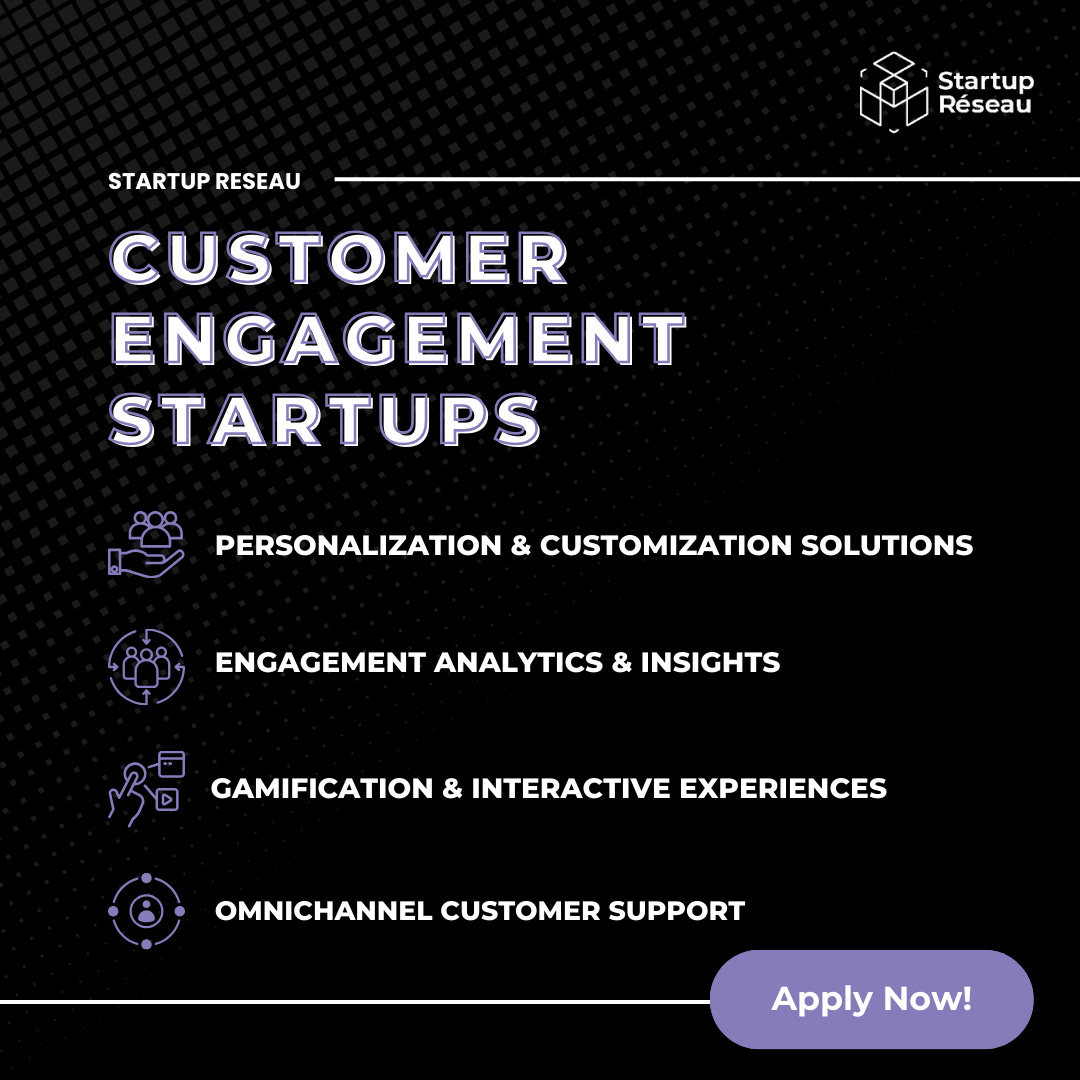 Startup Réseau

STARTUP RESEAU

CUSTOMER ENGAGEMENT STARTUPS

PERSONALIZATION & CUSTOMIZATION SOLUTIONS

ENGAGEMENT ANALYTICS & INSIGHTS

GAMIFICATION & INTERACTIVE EXPERIENCES

OMNICHANNEL CUSTOMER SUPPORT

Apply Now!